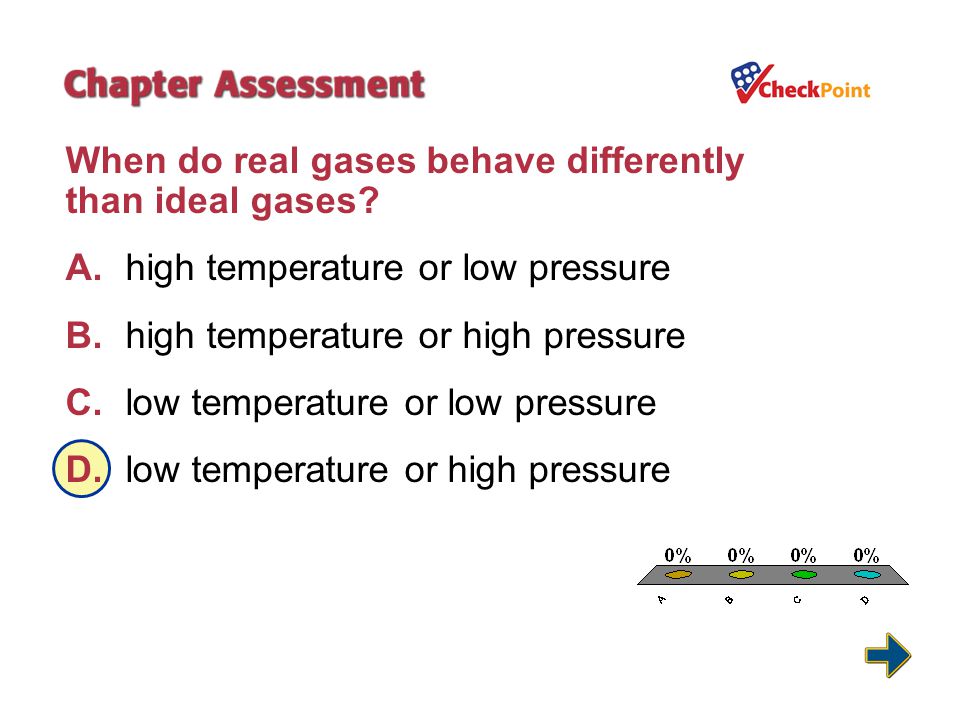 Chapter Assessment

CheckPoint

When do real gases behave differently than ideal gases?

A. high temperature or low pressure

B. high temperature or high pressure

C. low temperature or low pressure

D. low temperature or high pressure

0% 0% 0% 0%

A B C D